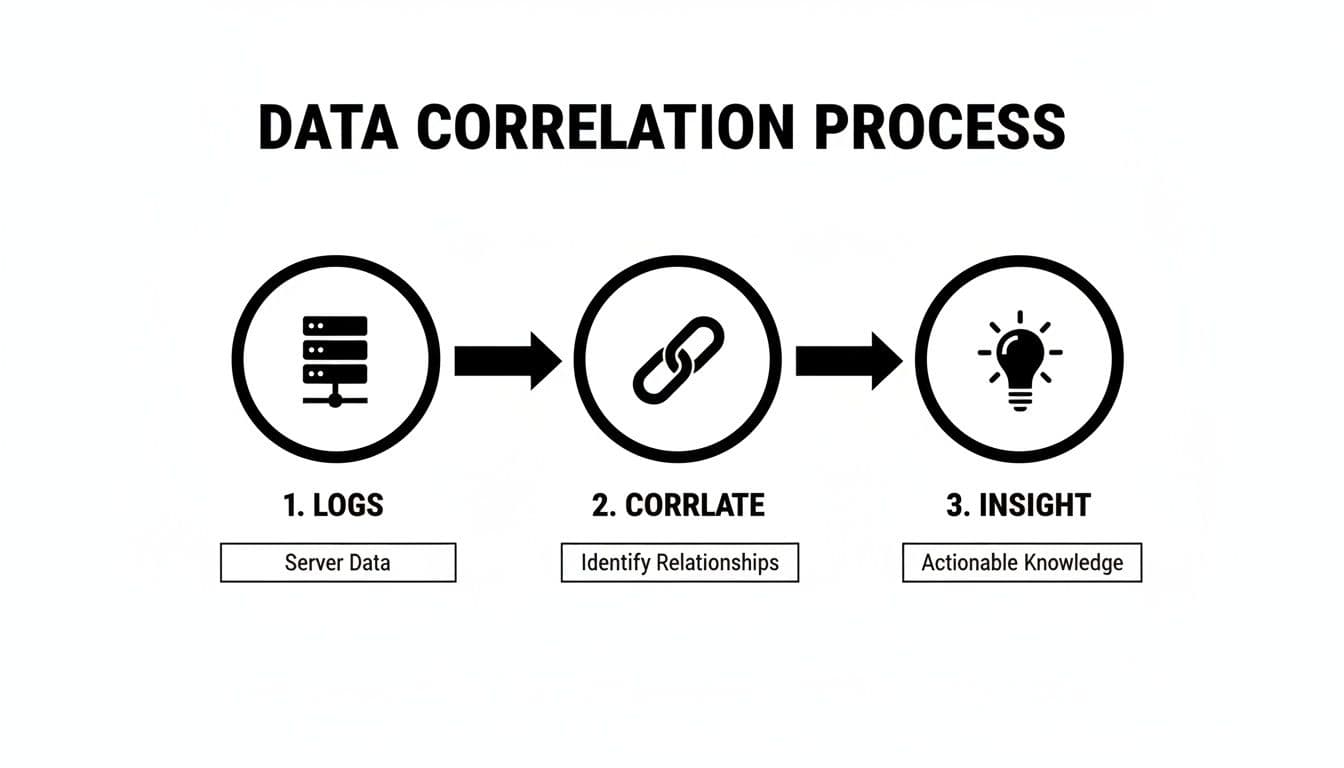 DATA CORRELATION PROCESS

1. LOGS

Server Data

2. CORRLATE

Identify Relationships

3. INSIGHT

Actionable Knowledge